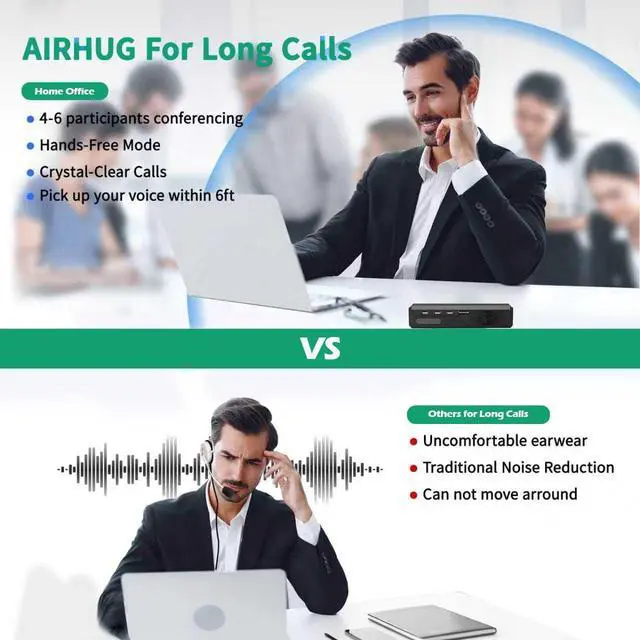 AIRHUG For Long Calls

Home Office

- 4-6 participants conferencing
- Hands-Free Mode
- Crystal-Clear Calls
- Pick up your voice within 6ft

VS

Others for Long Calls

- Uncomfortable earwear
- Traditional Noise Reduction
- Can not move arround